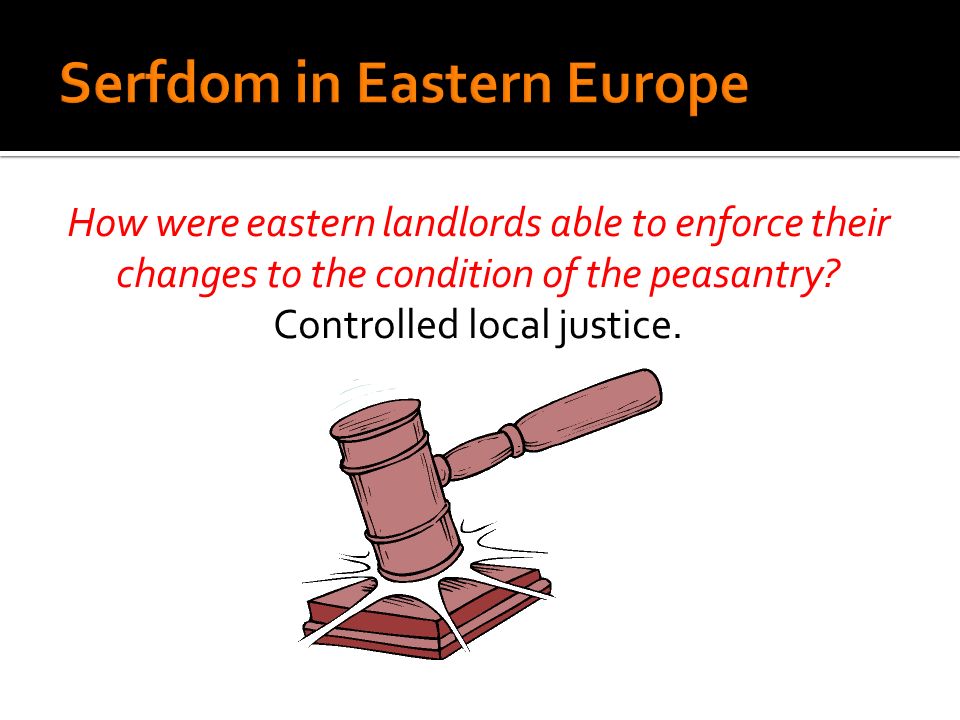 Serfdom in Eastern Europe

How were eastern landlords able to enforce their changes to the condition of the peasantry?
Controlled local justice.